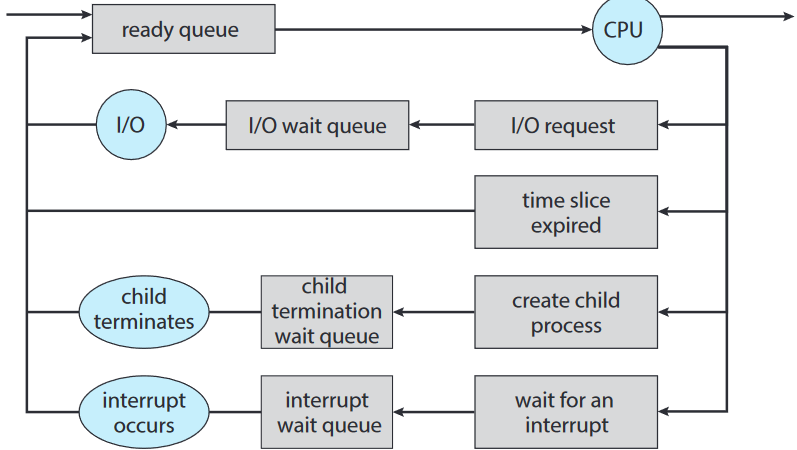 ready queue

CPU

I/O

I/O wait queue

I/O request

time slice expired

child terminates

child termination wait queue

create child process

interrupt occurs

interrupt wait queue

wait for an interrupt